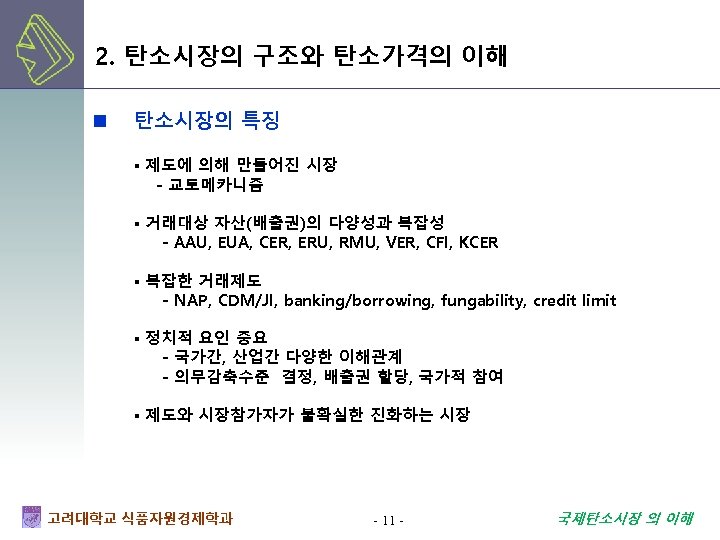 2. 탄소시장의 구조와 탄소가격의 이해

■ 탄소시장의 특징

▪ 제도에 의해 만들어진 시장
- 교토메카니즘

▪ 거래대상 자산(배출권)의 다양성과 복잡성
- AAU, EUA, CER, ERU, RMU, VER, CFI, KCER

▪ 복잡한 거래제도
- NAP, CDM/JI, banking/borrowing, fungability, credit limit

▪ 정치적 요인 중요
- 국가간, 산업간 다양한 이해관계
- 의무감축수준 결정, 배출권 할당, 국가적 참여

▪ 제도와 시장참가자가 불확실한 진화하는 시장

고려대학교 식품자원경제학과

- 11 -

국제탄소시장 의 이해